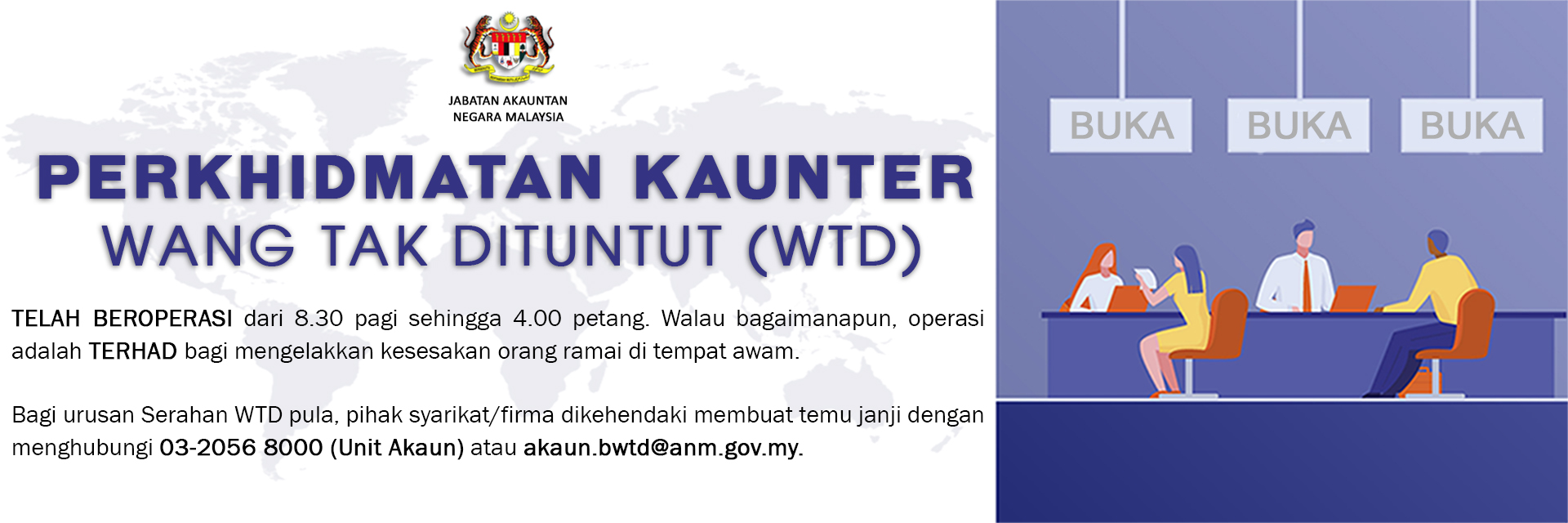 JABATAN AKAUNTAN NEGARA MALAYSIA

PERKHIDMATAN KAUNTER
WANG TAK DITUNTUT (WTD)

TELAH BEROPERASI dari 8.30 pagi sehingga 4.00 petang. Walau bagaimanapun, operasi adalah TERHAD bagi mengelakkan kesesakan orang ramai di tempat awam.

Bagi urusan Serahan WTD pula, pihak syarikat/firma dikehendaki membuat temu janji dengan menghubungi 03-2056 8000 (Unit Akaun) atau akaun.bwtd@anm.gov.my.

BUKA

BUKA

BUKA